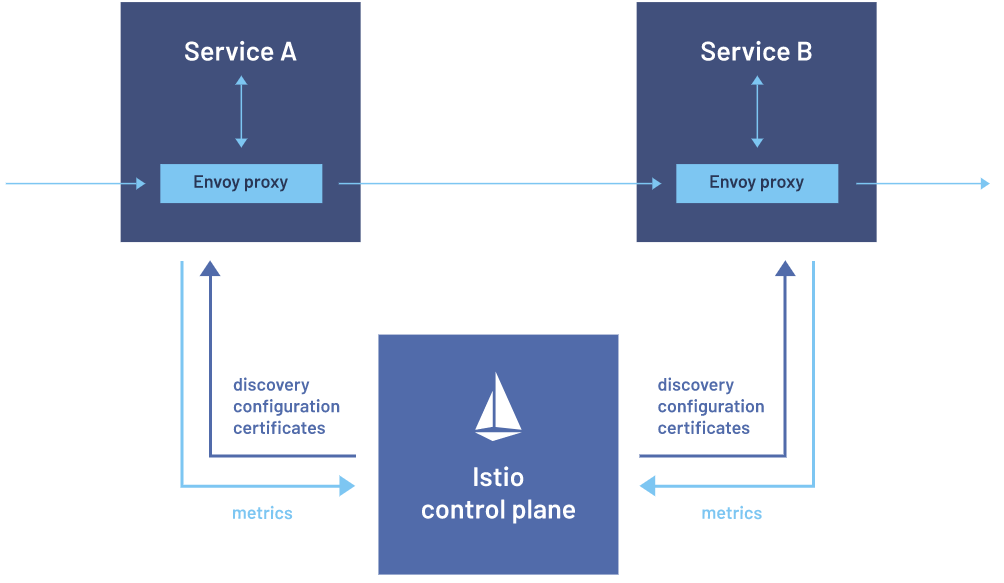 Service A

Envoy proxy

Service B

Envoy proxy

discovery
configuration
certificates

metrics

Istio
control plane

discovery
configuration
certificates

metrics